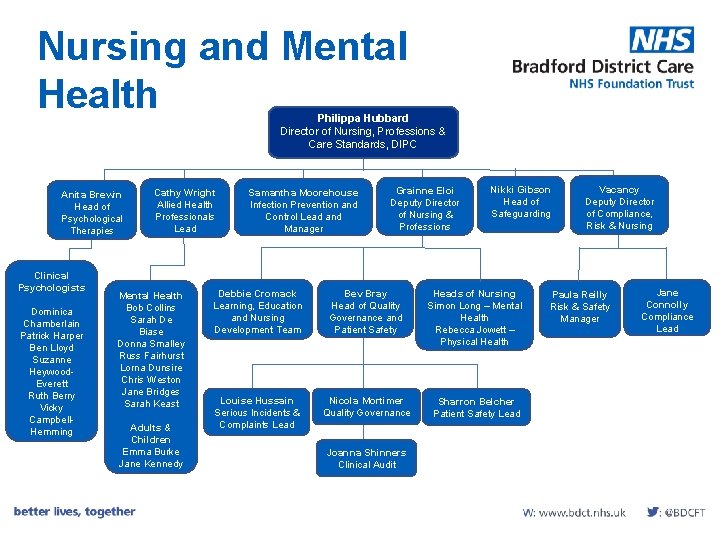 Nursing and Mental Health

NHS
Bradford District Care
NHS Foundation Trust

Philippa Hubbard
Director of Nursing, Professions & Care Standards, DIPC

Anita Brewin
Head of Psychological Therapies

Cathy Wright
Allied Health Professionals Lead

Samantha Moorehouse
Infection Prevention and Control Lead and Manager

Grainne Eloi
Deputy Director of Nursing & Professions

Nikki Gibson
Head of Safeguarding

Vacancy
Deputy Director of Compliance, Risk & Nursing

Clinical Psychologists

Dominica Chamberlain
Patrick Harper
Ben Lloyd
Suzanne Heywood-Everett
Ruth Berry
Vicky Campbell-Hemming

Mental Health
Bob Collins
Sarah De Biase
Donna Smalley
Russ Fairhurst
Lorna Dunsire
Chris Weston
Jane Bridges
Sarah Keast

Adults & Children
Emma Burke
Jane Kennedy

Debbie Cromack
Learning, Education and Nursing Development Team

Bev Bray
Head of Quality Governance and Patient Safety

Heads of Nursing
Simon Long – Mental Health
Rebecca Jowett – Physical Health

Paula Reilly
Risk & Safety Manager

Jane Connolly
Compliance Lead

Louise Hussain
Serious Incidents & Complaints Lead

Nicola Mortimer
Quality Governance

Sharron Belcher
Patient Safety Lead

Joanna Shinners
Clinical Audit

better lives, together

W: www.bdct.nhs.uk
: @BDCFT